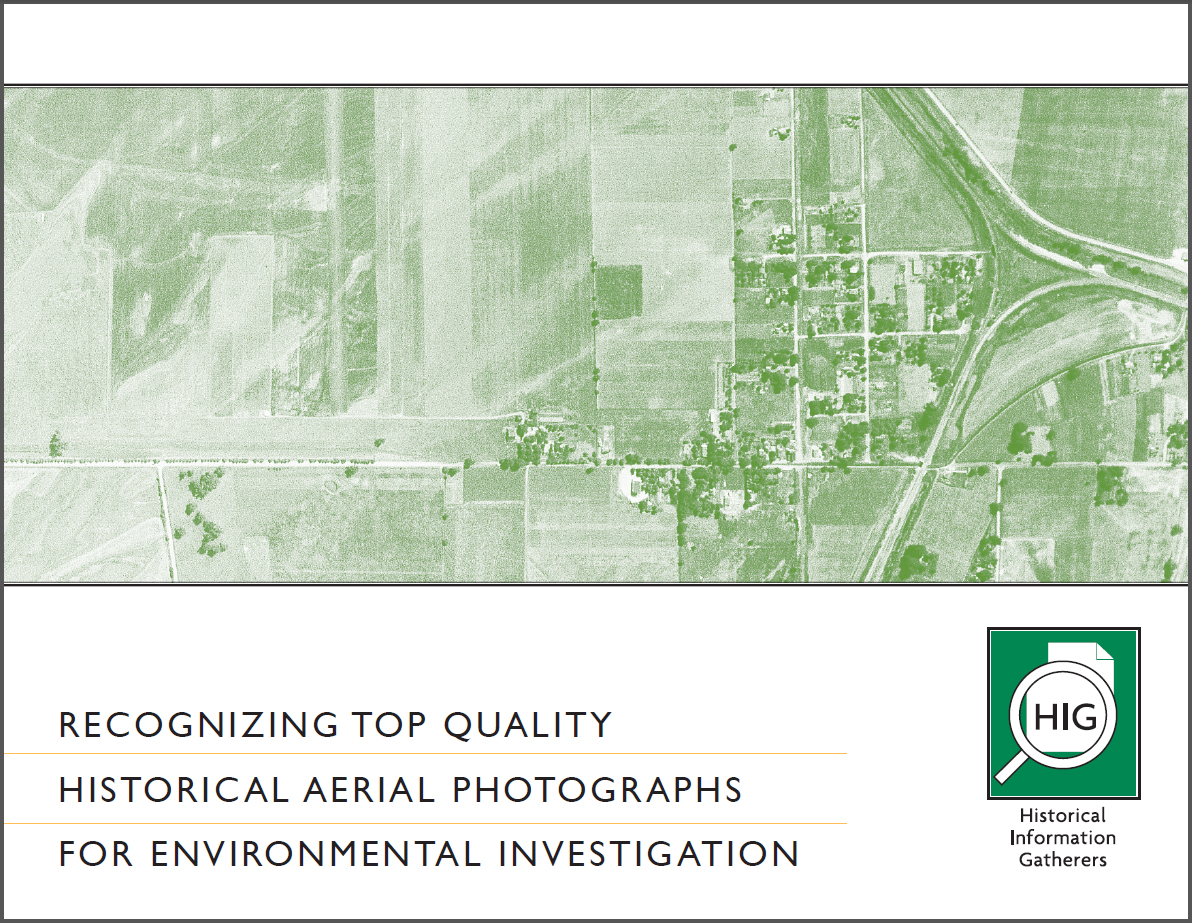 RECOGNIZING TOP QUALITY
HISTORICAL AERIAL PHOTOGRAPHS
FOR ENVIRONMENTAL INVESTIGATION

HIG

Historical Information Gatherers